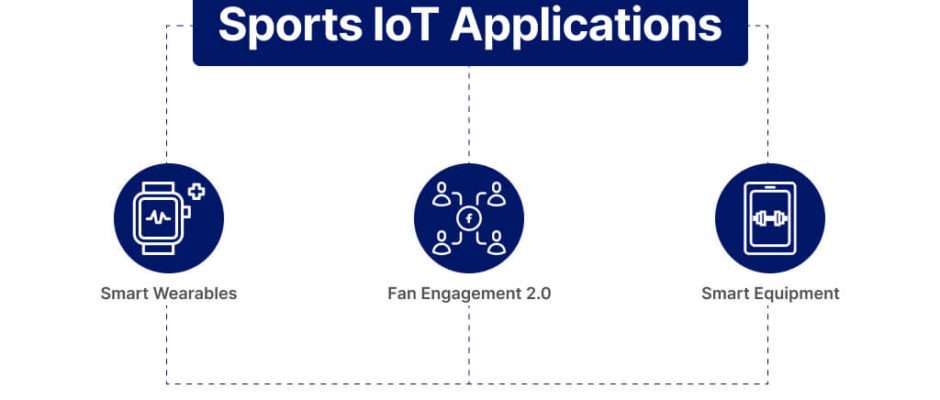 Sports IoT Applications

Smart Wearables

Fan Engagement 2.0

Smart Equipment